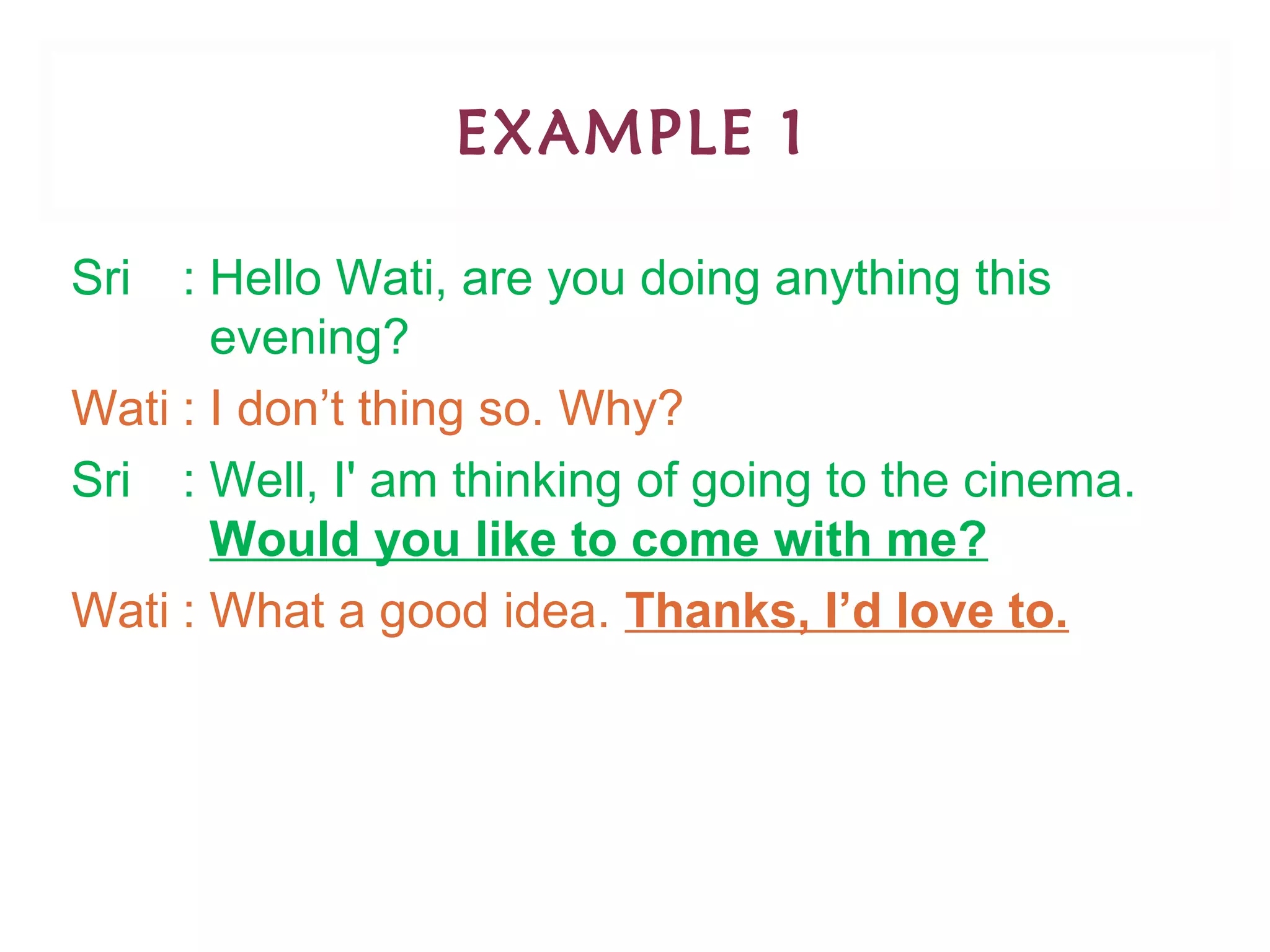 EXAMPLE 1

Sri : Hello Wati, are you doing anything this evening?

Wati : I don’t thing so. Why?

Sri : Well, I' am thinking of going to the cinema. Would you like to come with me?

Wati : What a good idea. Thanks, I’d love to.